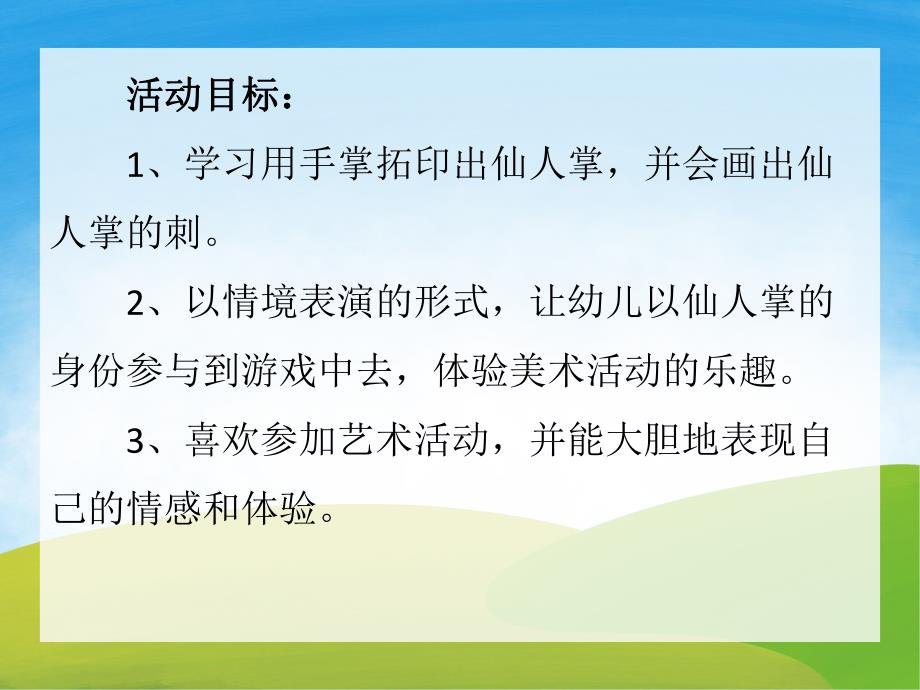 活动目标：

1、学习用手掌拓印出仙人掌，并会画出仙人掌的刺。

2、以情境表演的形式，让幼儿以仙人掌的身份参与到游戏中去，体验美术活动的乐趣。

3、喜欢参加艺术活动，并能大胆地表现自己的情感和体验。